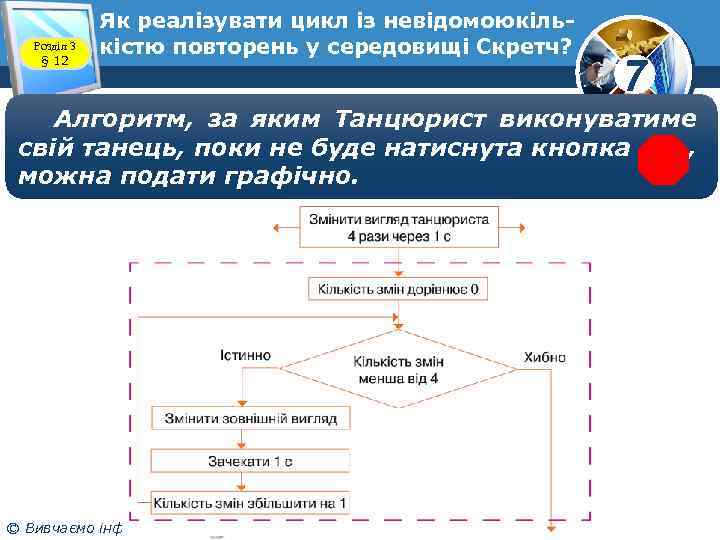 Розділ 3
§ 12

Як реалізувати цикл із невідомоюкількістю повторень у середовищі Скретч?

7

Алгоритм, за яким Танцюрист виконуватиме свій танець, поки не буде натиснута кнопка , можна подати графічно.

Змінити вигляд танцюриста 4 рази через 1 с

Кількість змін дорівнює 0

Істинно

Кількість змін менша від 4

Хибно

Змінити зовнішній вигляд

Зачекати 1 с

Кількість змін збільшити на 1

© Вивчаємо інф